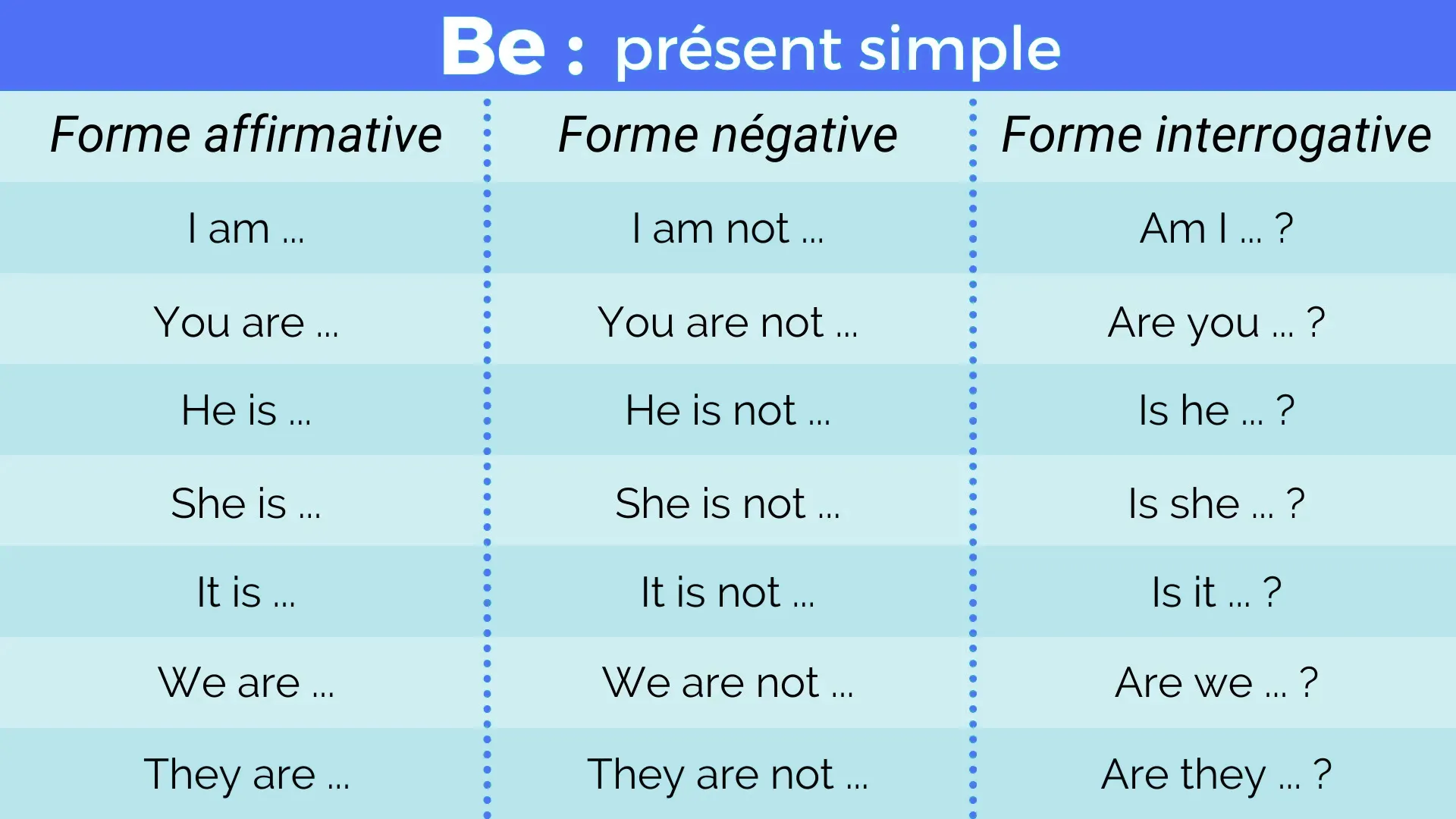 Be : présent simple

| Forme affirmative | Forme négative | Forme interrogative |
|---|---|---|
| I am ... | I am not ... | Am I ... ? |
| You are ... | You are not ... | Are you ... ? |
| He is ... | He is not ... | Is he ... ? |
| She is ... | She is not ... | Is she ... ? |
| It is ... | It is not ... | Is it ... ? |
| We are ... | We are not ... | Are we ... ? |
| They are ... | They are not ... | Are they ... ? |